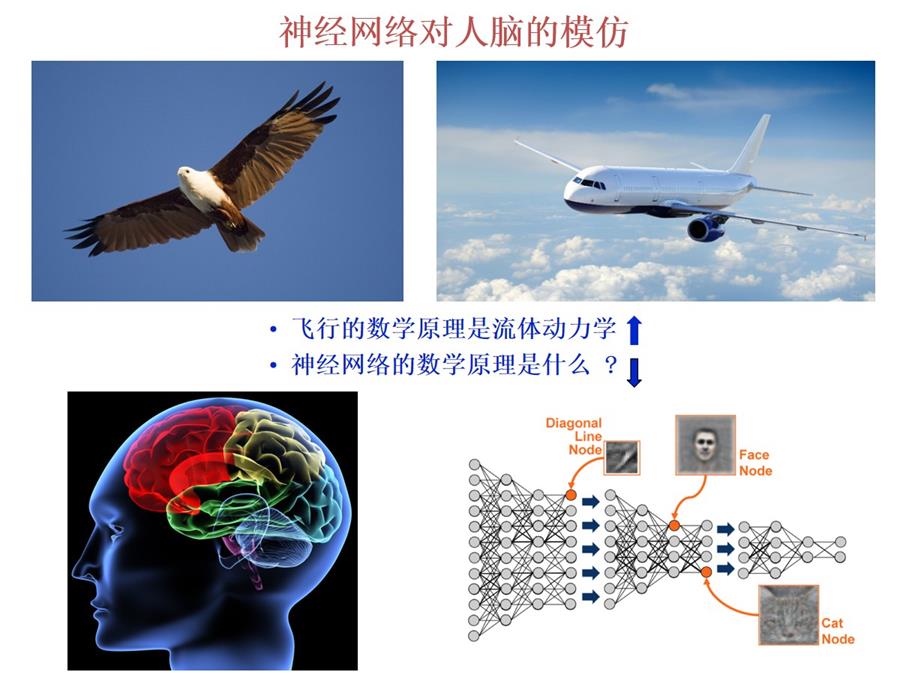 神经网络对人脑的模仿

• 飞行的数学原理是流体动力学
• 神经网络的数学原理是什么 ？

Diagonal Line Node

Face Node

Cat Node